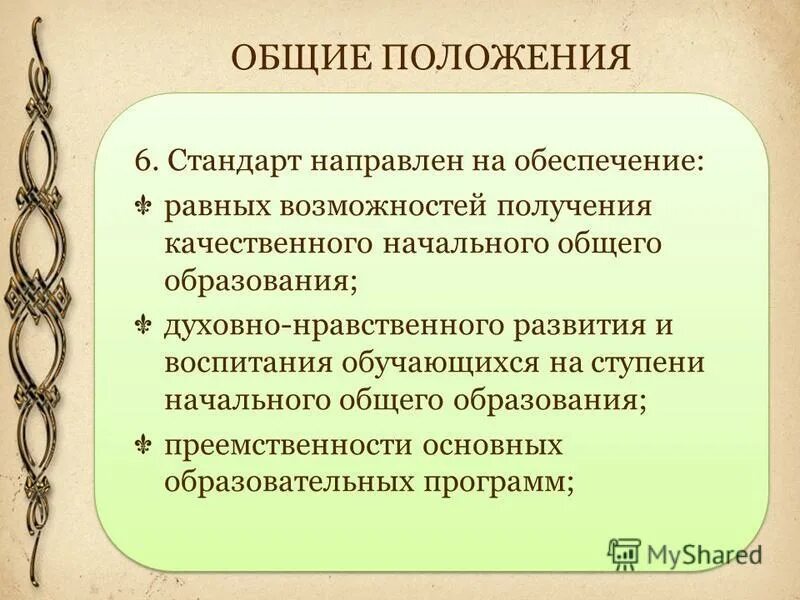 ОБЩИЕ ПОЛОЖЕНИЯ

6. Стандарт направлен на обеспечение:

⚜ равных возможностей получения качественного начального общего образования;

⚜ духовно-нравственного развития и воспитания обучающихся на ступени начального общего образования;

⚜ преемственности основных образовательных программ;

MyShared